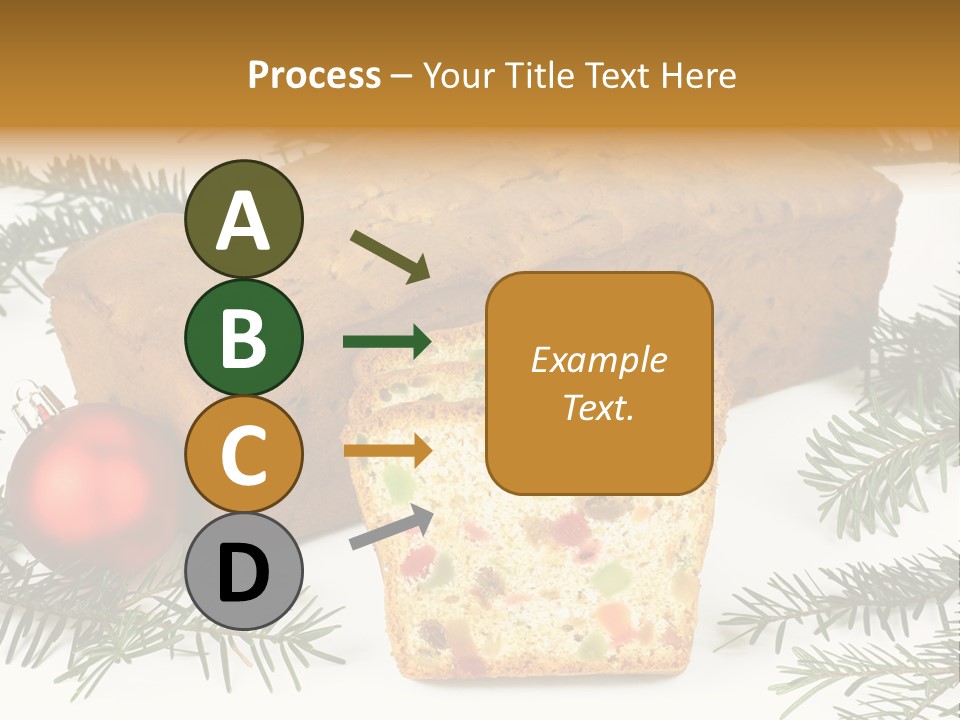 Process – Your Title Text Here

A

B

C

D

Example Text.